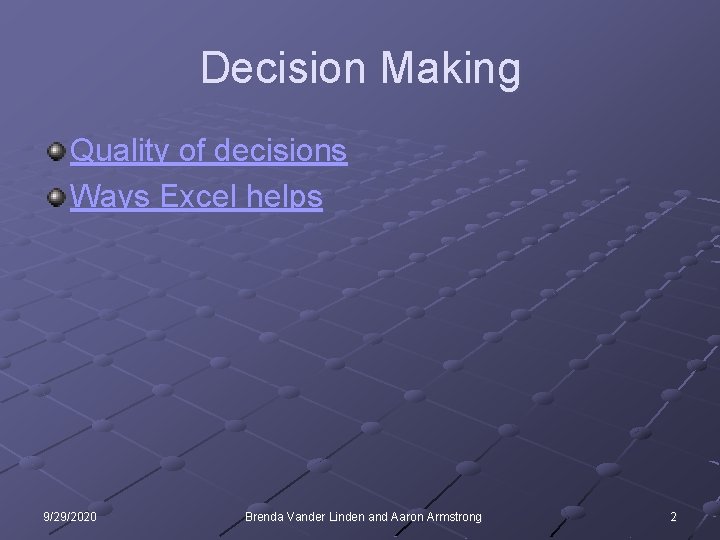 Decision Making

Quality of decisions

Ways Excel helps

9/29/2020

Brenda Vander Linden and Aaron Armstrong

2